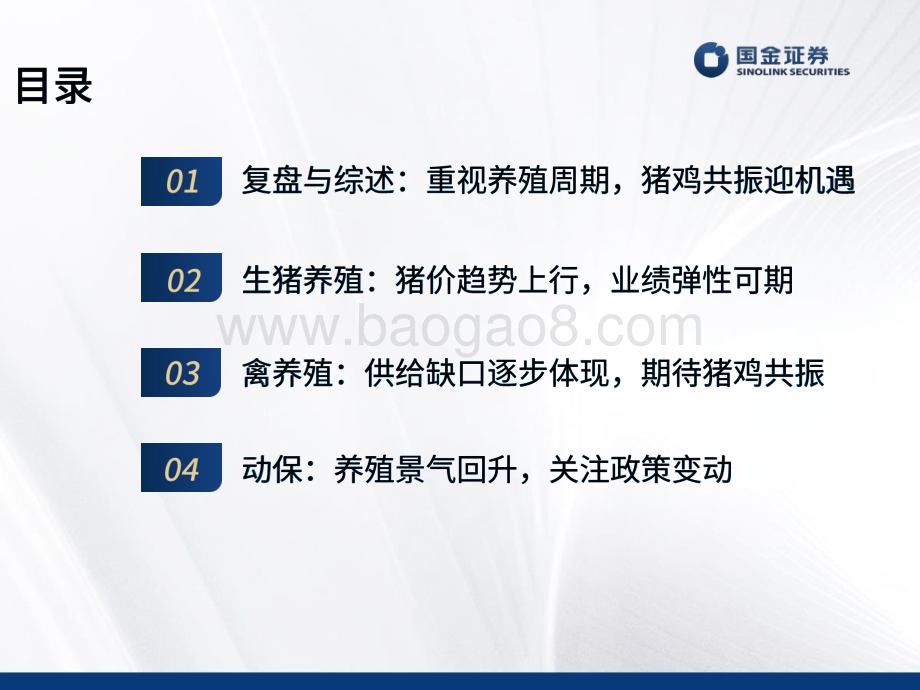 目录

国金证券
SINOLINK SECURITIES

01 复盘与综述：重视养殖周期，猪鸡共振迎机遇

02 生猪养殖：猪价趋势上行，业绩弹性可期

www.baogao8.com

03 禽养殖：供给缺口逐步体现，期待猪鸡共振

04 动保：养殖景气回升，关注政策变动